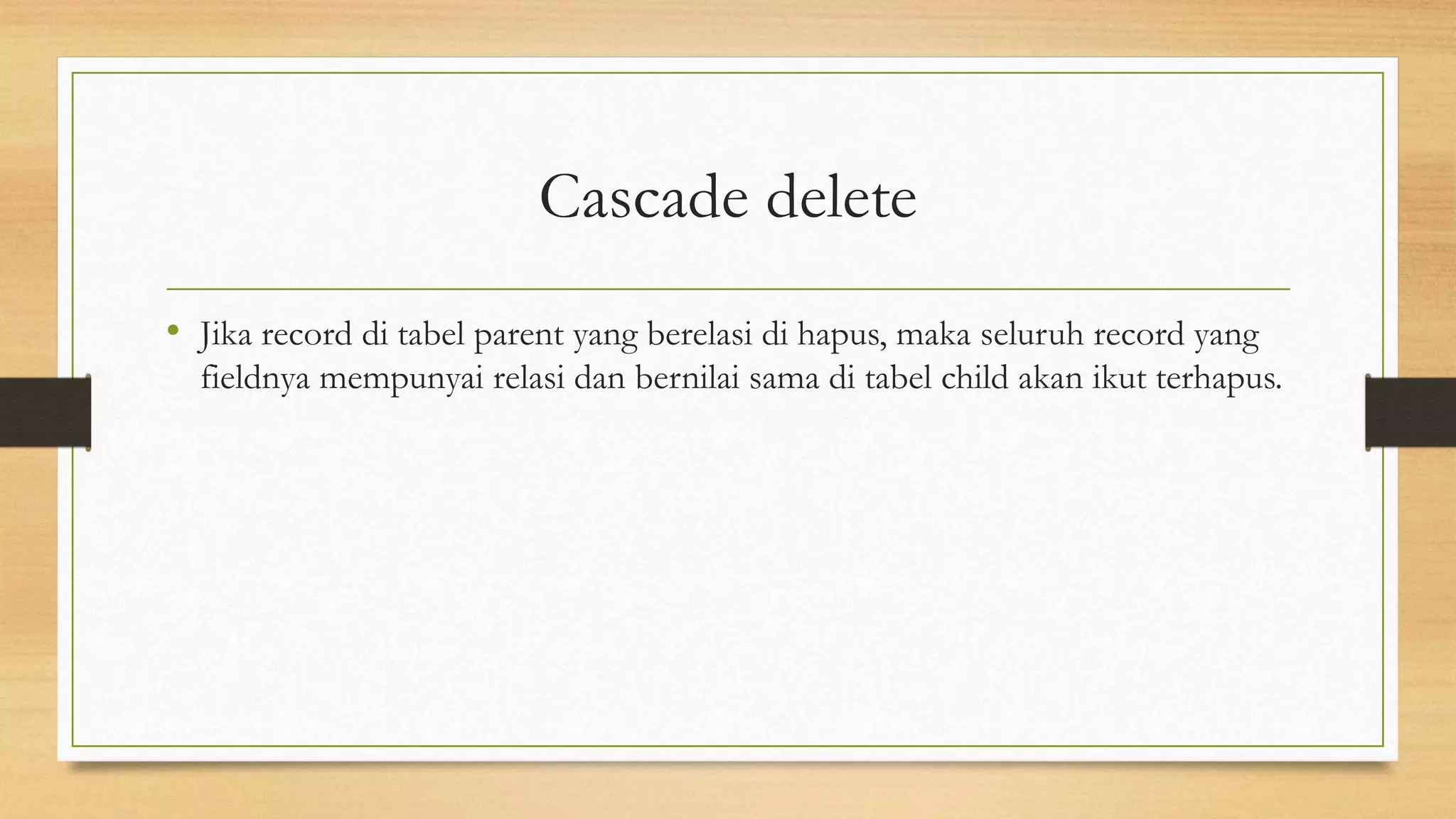 Cascade delete

• Jika record di tabel parent yang berelasi di hapus, maka seluruh record yang fieldnya mempunyai relasi dan bernilai sama di tabel child akan ikut terhapus.